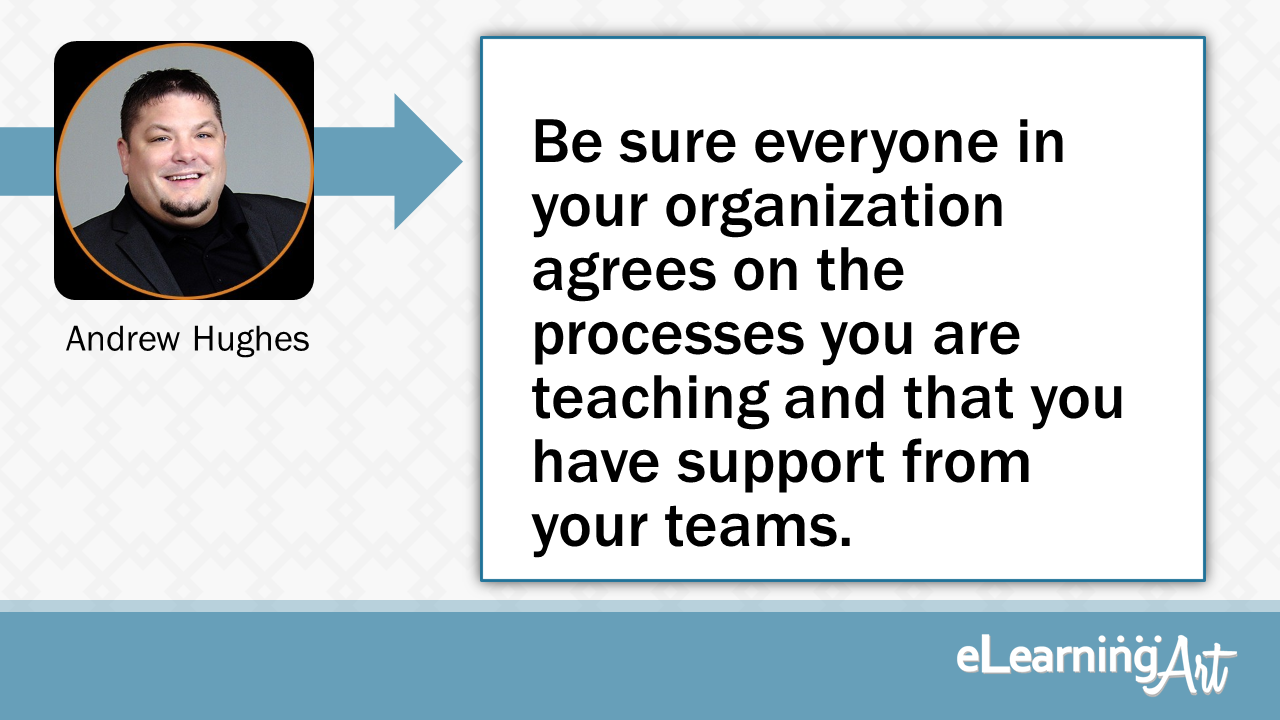 Andrew Hughes

Be sure everyone in your organization agrees on the processes you are teaching and that you have support from your teams.

eLearningArt